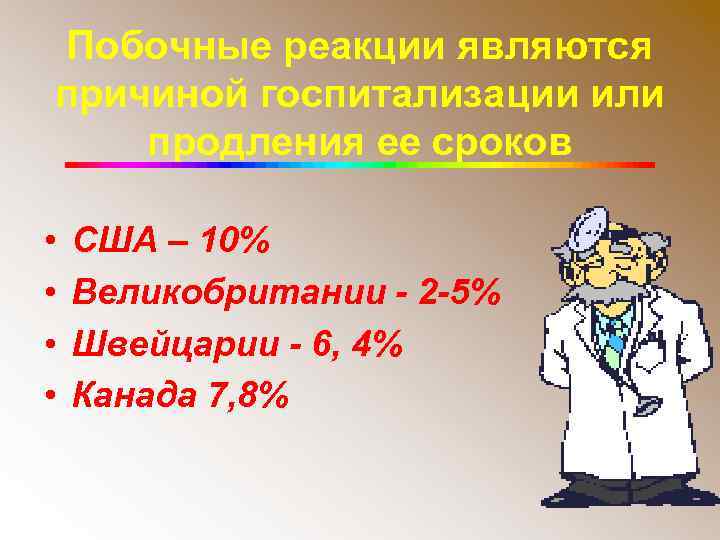 Побочные реакции являются причиной госпитализации или продления ее сроков

• США – 10%
• Великобритании - 2-5%
• Швейцарии - 6, 4%
• Канада 7,8%